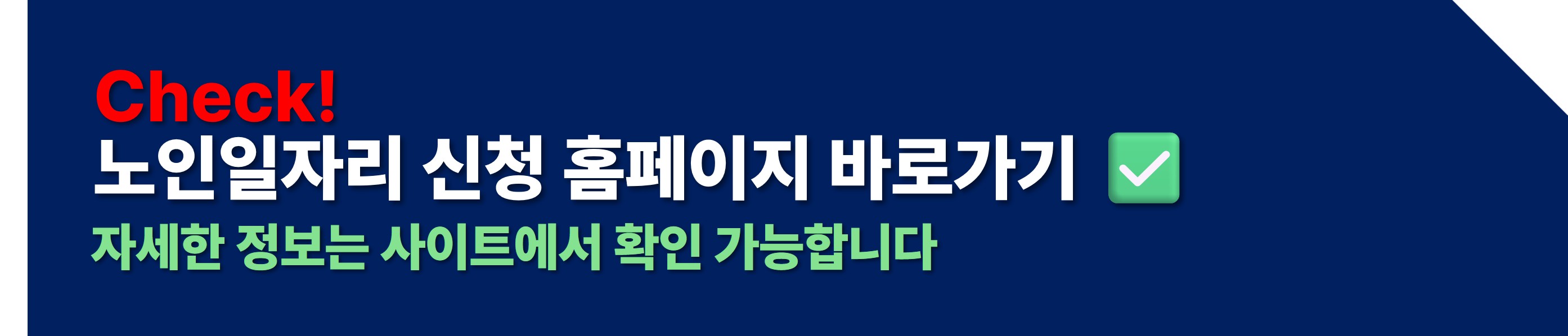 Check!
노인일자리 신청 홈페이지 바로가기 ✅
자세한 정보는 사이트에서 확인 가능합니다